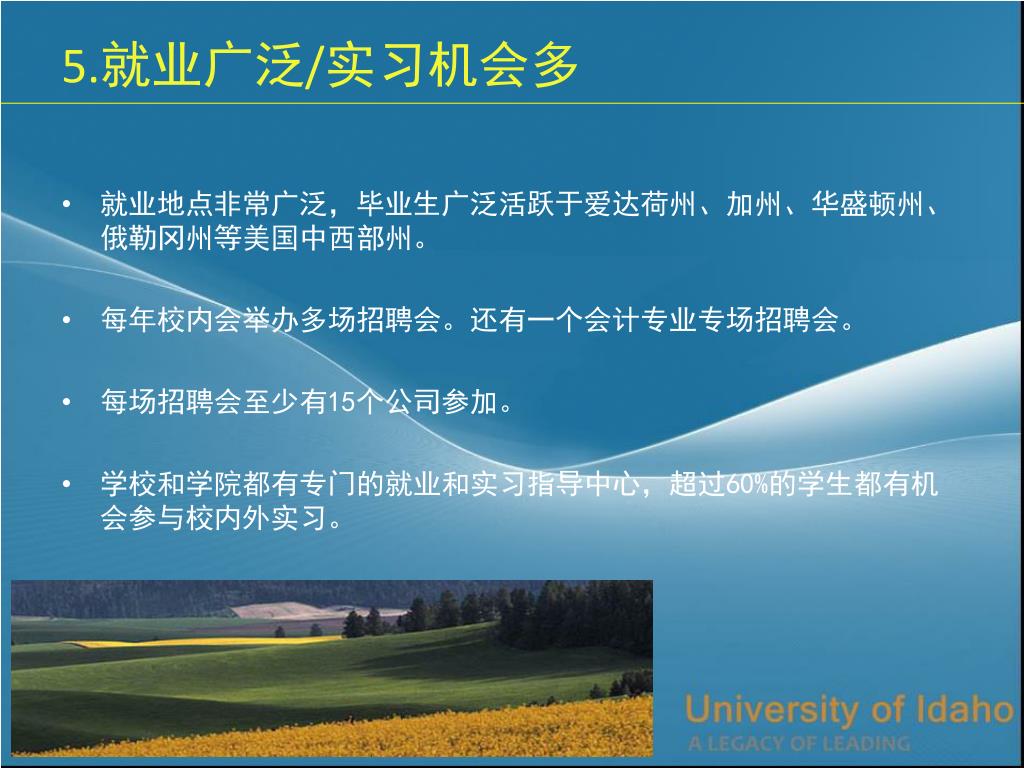 5.就业广泛/实习机会多

• 就业地点非常广泛，毕业生广泛活跃于爱达荷州、加州、华盛顿州、俄勒冈州等美国中西部州。

• 每年校内会举办多场招聘会。还有一个会计专业专场招聘会。

• 每场招聘会至少有15个公司参加。

• 学校和学院都有专门的就业和实习指导中心，超过60%的学生都有机会参与校内外实习。

University of Idaho
A LEGACY OF LEADING